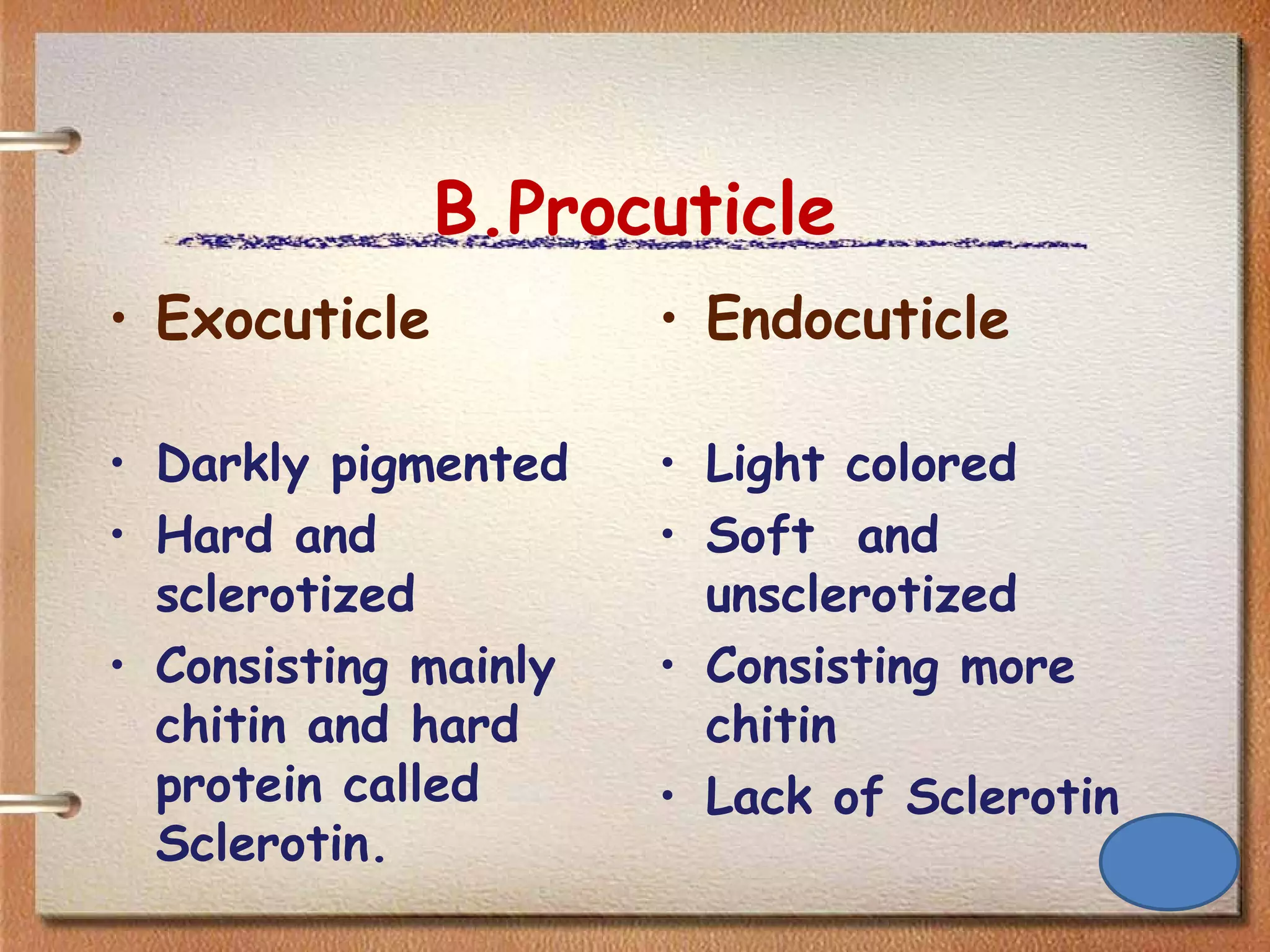 B.Procuticle

• Exocuticle

• Darkly pigmented
• Hard and sclerotized
• Consisting mainly chitin and hard protein called Sclerotin.

• Endocuticle

• Light colored
• Soft and unsclerotized
• Consisting more chitin
• Lack of Sclerotin